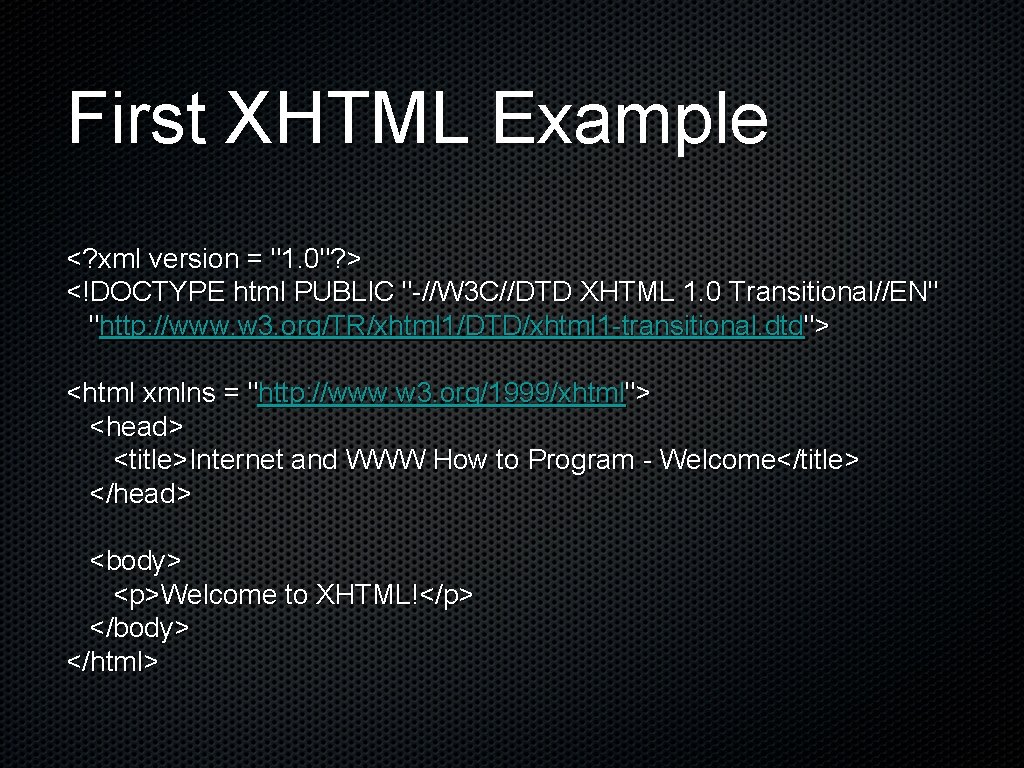 First XHTML Example

<? xml version = "1. 0"? >
<!DOCTYPE html PUBLIC "-//W3C//DTD XHTML 1. 0 Transitional//EN"
"http: //www. w3. org/TR/xhtml1/DTD/xhtml1-transitional. dtd">

<html xmlns = "http: //www. w3. org/1999/xhtml">
<head>
<title>Internet and WWW How to Program - Welcome</title>
</head>

<body>
<p>Welcome to XHTML!</p>
</body>
</html>